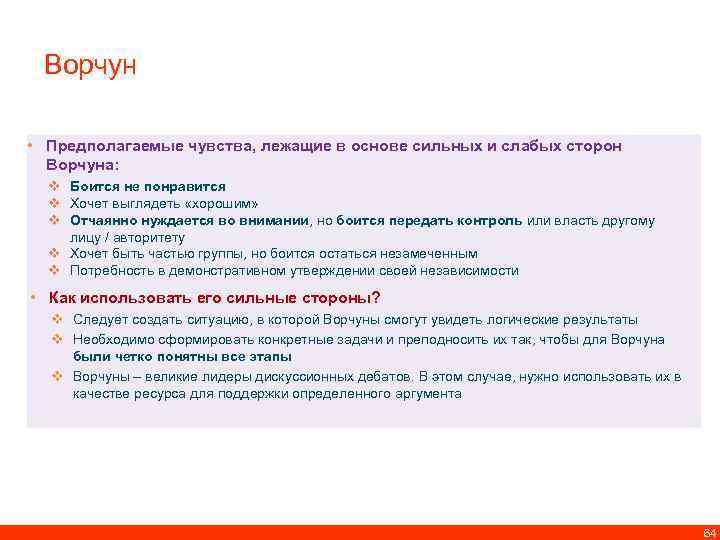 Ворчун

• Предполагаемые чувства, лежащие в основе сильных и слабых сторон Ворчуна:
❖ Боится не понравится
❖ Хочет выглядеть «хорошим»
❖ Отчаянно нуждается во внимании, но боится передать контроль или власть другому лицу / авторитету
❖ Хочет быть частью группы, но боится остаться незамеченным
❖ Потребность в демонстративном утверждении своей независимости

• Как использовать его сильные стороны?
❖ Следует создать ситуацию, в которой Ворчуны смогут увидеть логические результаты
❖ Необходимо сформировать конкретные задачи и преподносить их так, чтобы для Ворчуна были четко понятны все этапы
❖ Ворчуны – великие лидеры дискуссионных дебатов. В этом случае, нужно использовать их в качестве ресурса для поддержки определенного аргумента

64